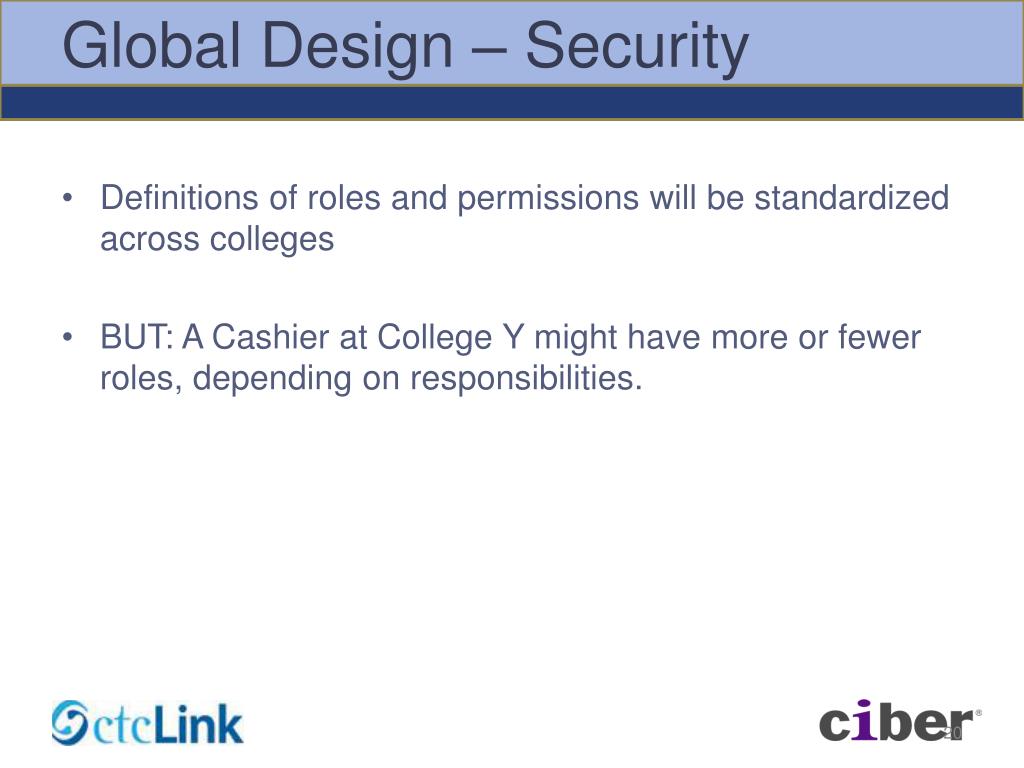 Global Design – Security

• Definitions of roles and permissions will be standardized across colleges

• BUT: A Cashier at College Y might have more or fewer roles, depending on responsibilities.

ctcLink

ciber®

20